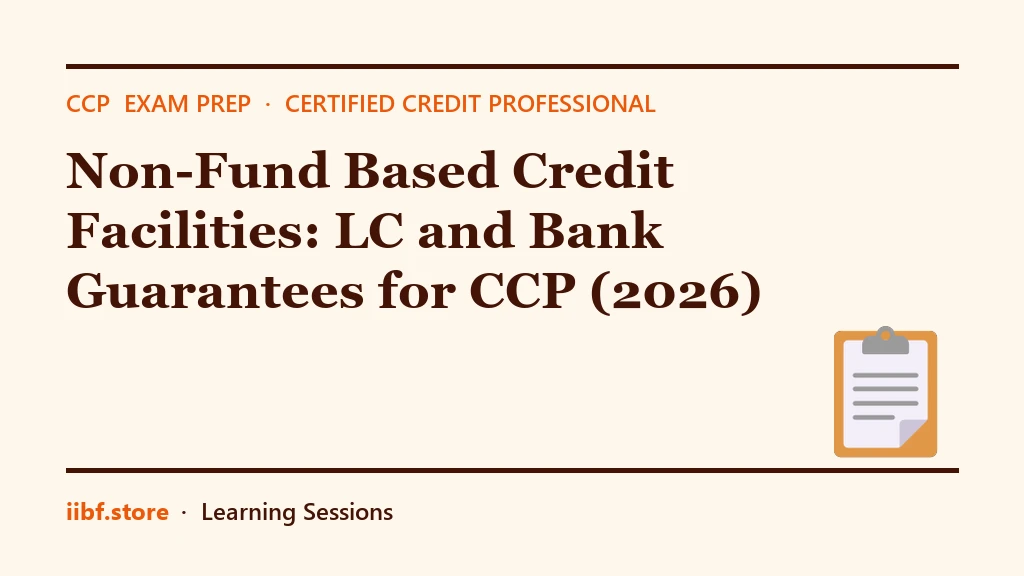 CCP EXAM PREP · CERTIFIED CREDIT PROFESSIONAL

Non-Fund Based Credit Facilities: LC and Bank Guarantees for CCP (2026)

iibf.store · Learning Sessions